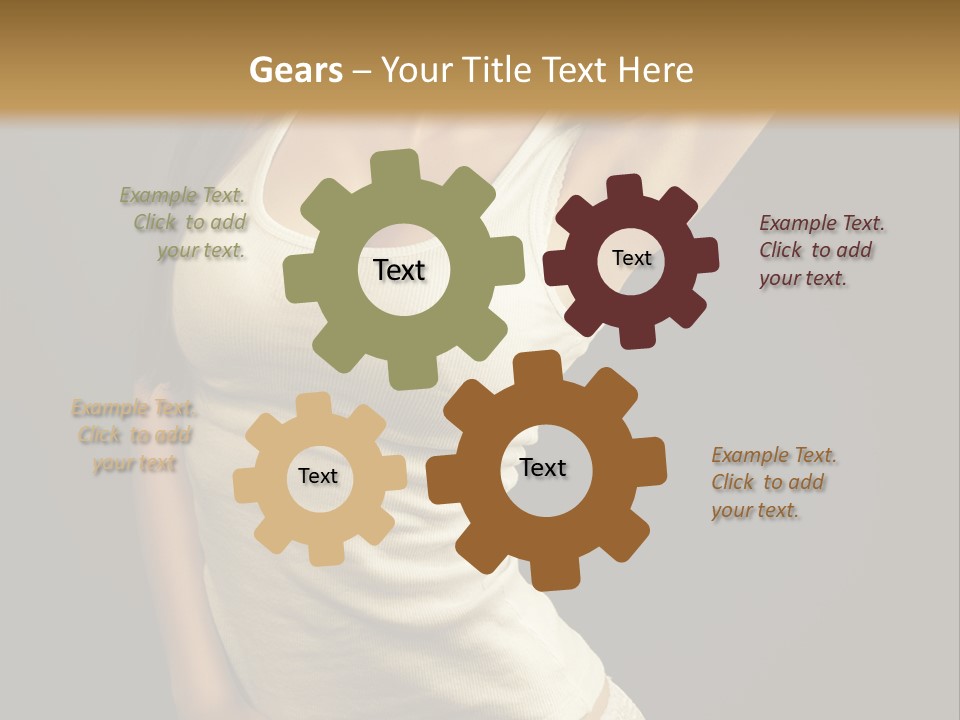 Gears – Your Title Text Here

Example Text. Click to add your text.

Text

Text

Example Text. Click to add your text.

Example Text. Click to add your text

Text

Text

Example Text. Click to add your text.